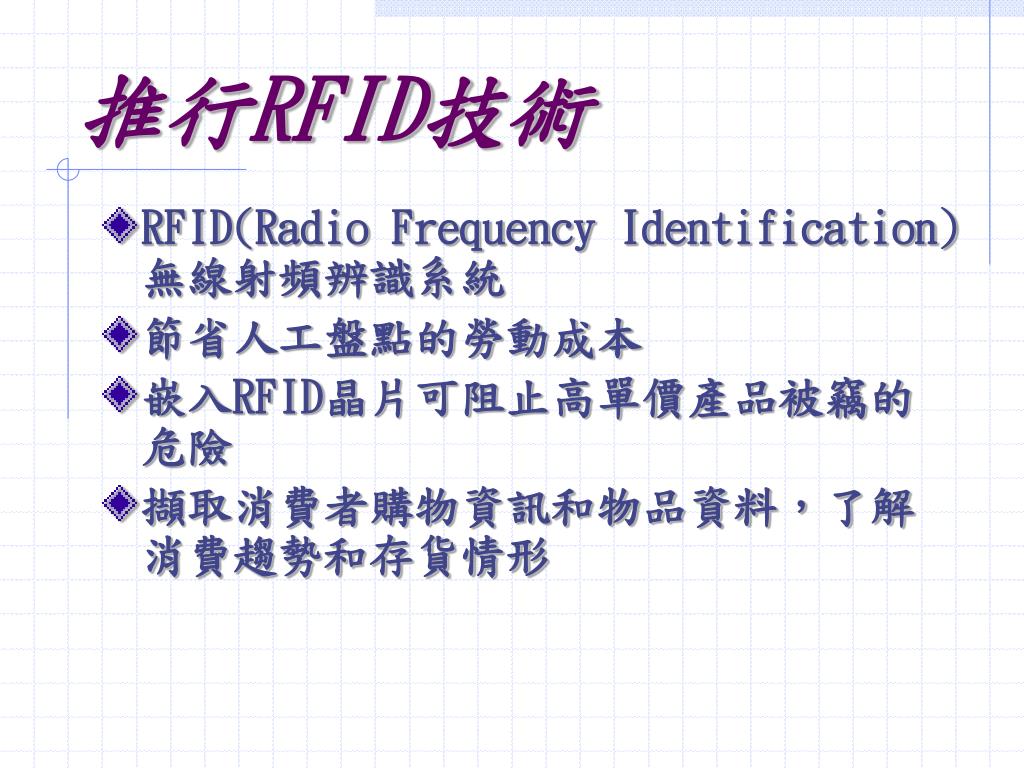 推行RFID技術

RFID(Radio Frequency Identification) 無線射頻辨識系統

節省人工盤點的勞動成本

嵌入RFID晶片可阻止高單價產品被竊的危險

擷取消費者購物資訊和物品資料，了解消費趨勢和存貨情形